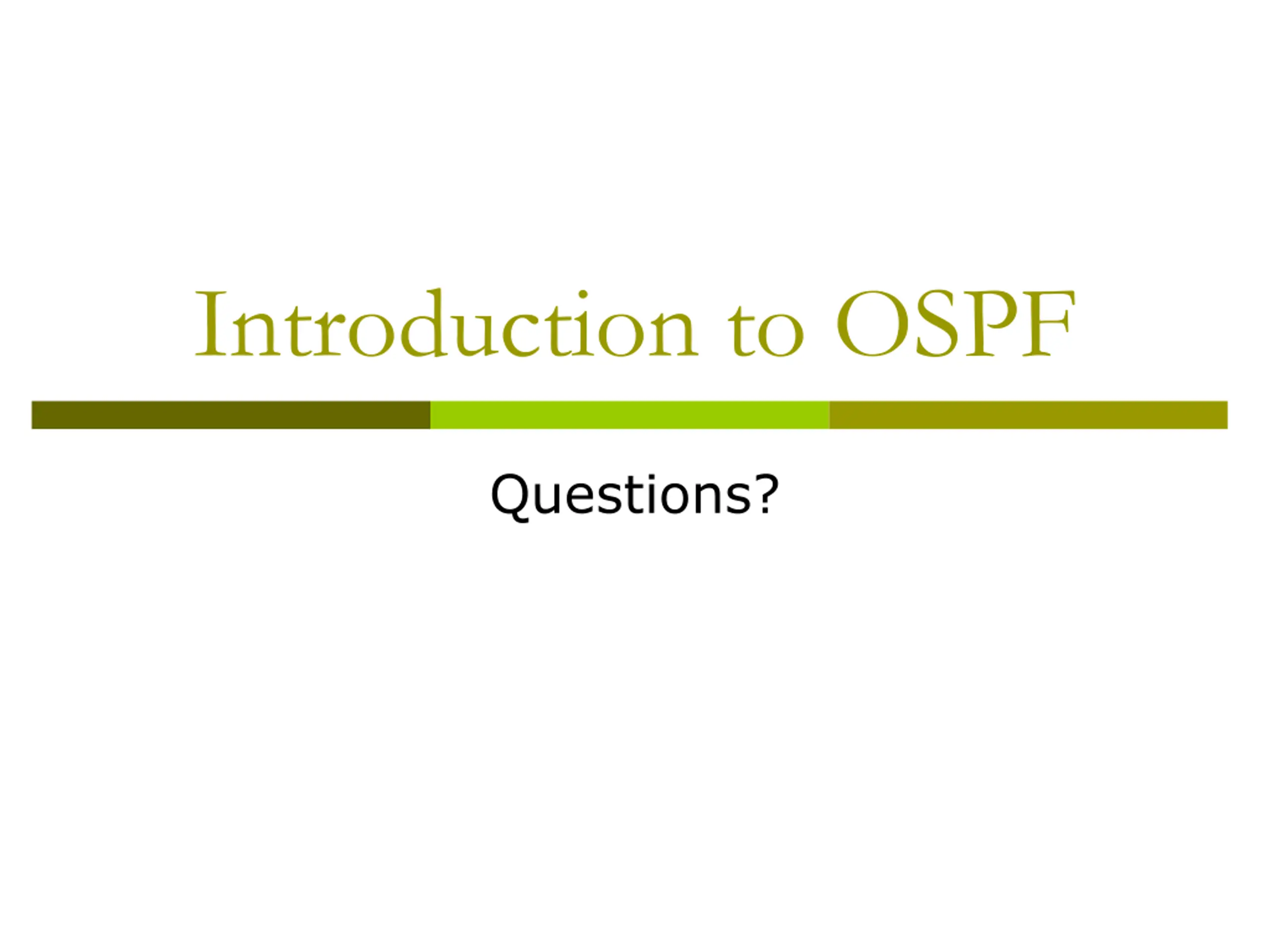 Introduction to OSPF

Questions?